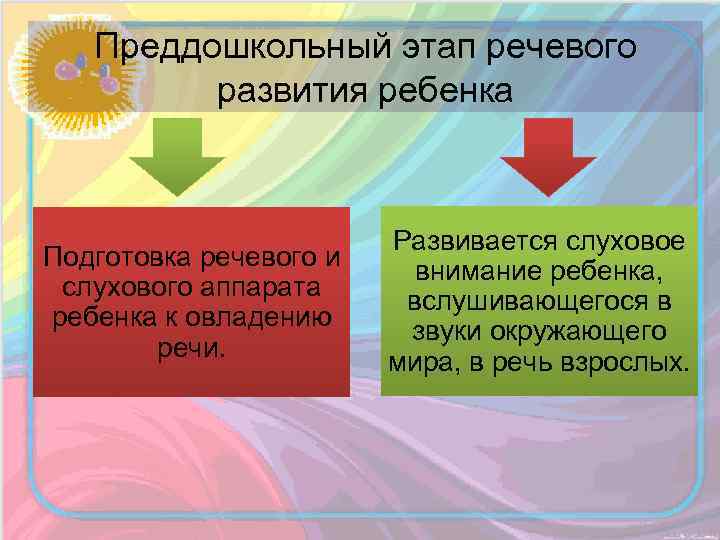 Преддошкольный этап речевого развития ребенка

Подготовка речевого и слухового аппарата ребенка к овладению речи.

Развивается слуховое внимание ребенка, вслушивающегося в звуки окружающего мира, в речь взрослых.